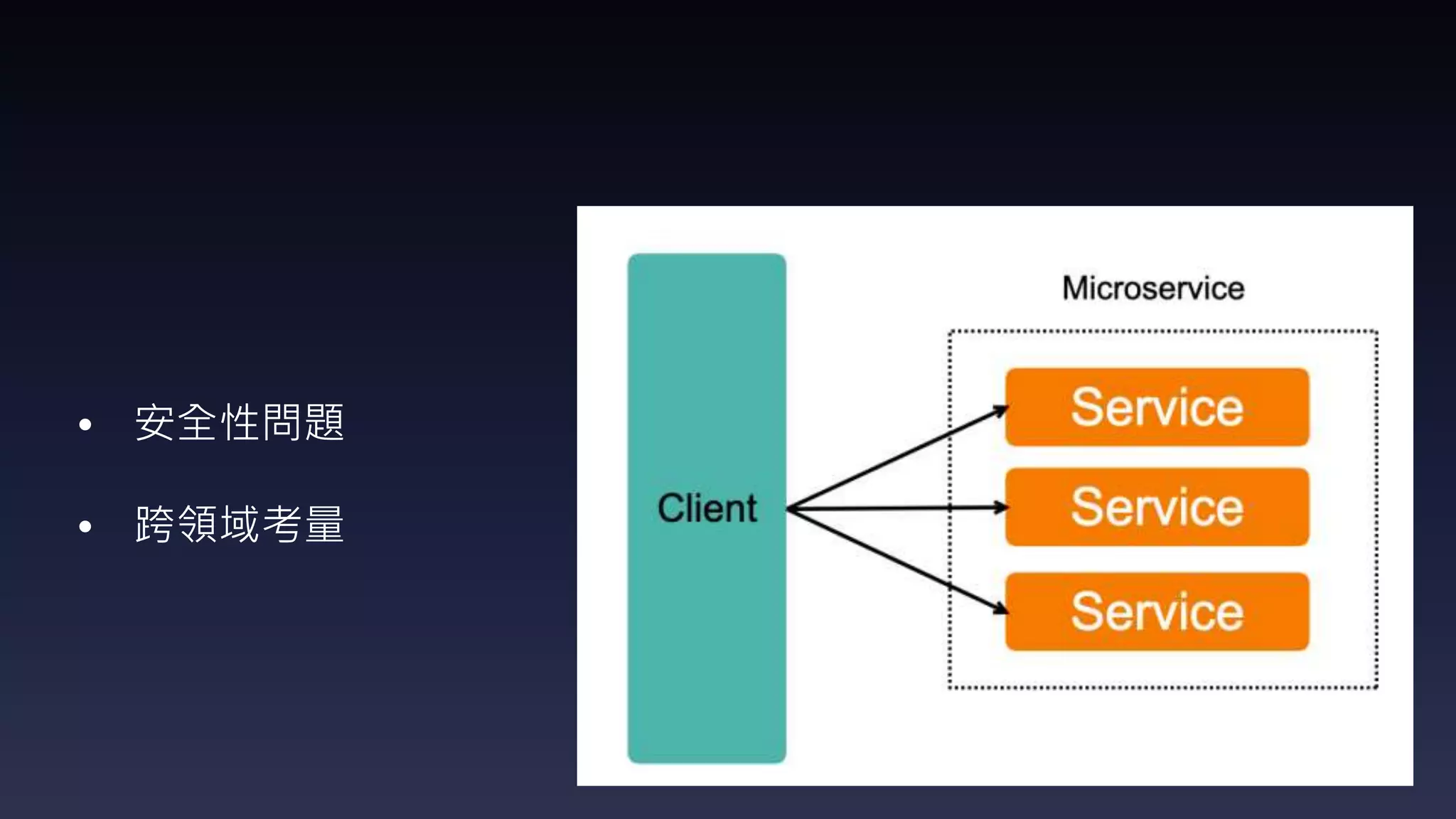 • 安全性問題

• 跨領域考量

Client

Microservice

Service

Service

Service